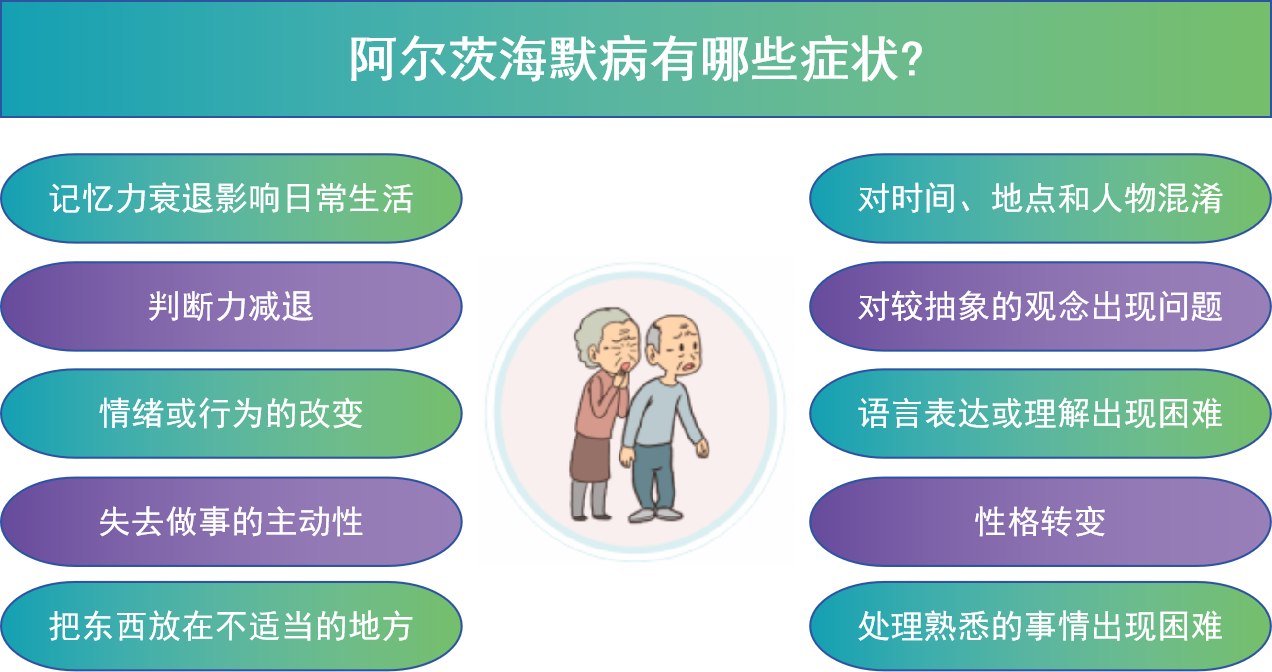 阿尔茨海默病有哪些症状?

记忆力衰退影响日常生活

判断力减退

情绪或行为的改变

失去做事的主动性

把东西放在不适当的地方

对时间、地点和人物混淆

对较抽象的观念出现问题

语言表达或理解出现困难

性格转变

处理熟悉的事情出现困难